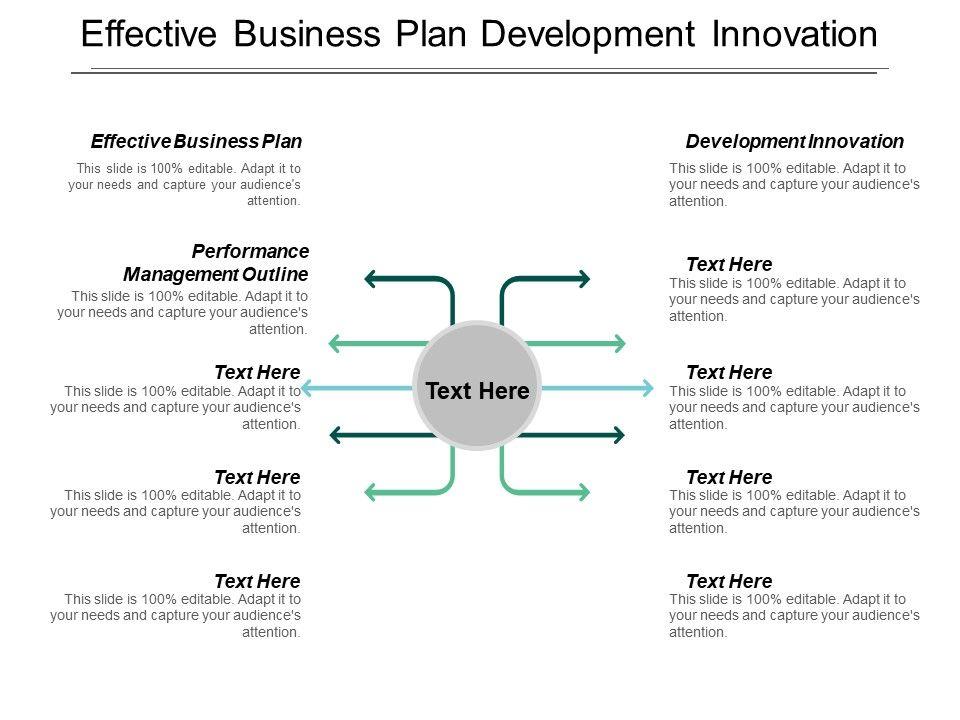 Effective Business Plan Development Innovation

Effective Business Plan
This slide is 100% editable. Adapt it to your needs and capture your audience's attention.

Performance Management Outline
This slide is 100% editable. Adapt it to your needs and capture your audience's attention.

Text Here
This slide is 100% editable. Adapt it to your needs and capture your audience's attention.

Text Here
This slide is 100% editable. Adapt it to your needs and capture your audience's attention.

Text Here
This slide is 100% editable. Adapt it to your needs and capture your audience's attention.

Text Here

Development Innovation
This slide is 100% editable. Adapt it to your needs and capture your audience's attention.

Text Here
This slide is 100% editable. Adapt it to your needs and capture your audience's attention.

Text Here
This slide is 100% editable. Adapt it to your needs and capture your audience's attention.

Text Here
This slide is 100% editable. Adapt it to your needs and capture your audience's attention.

Text Here
This slide is 100% editable. Adapt it to your needs and capture your audience's attention.